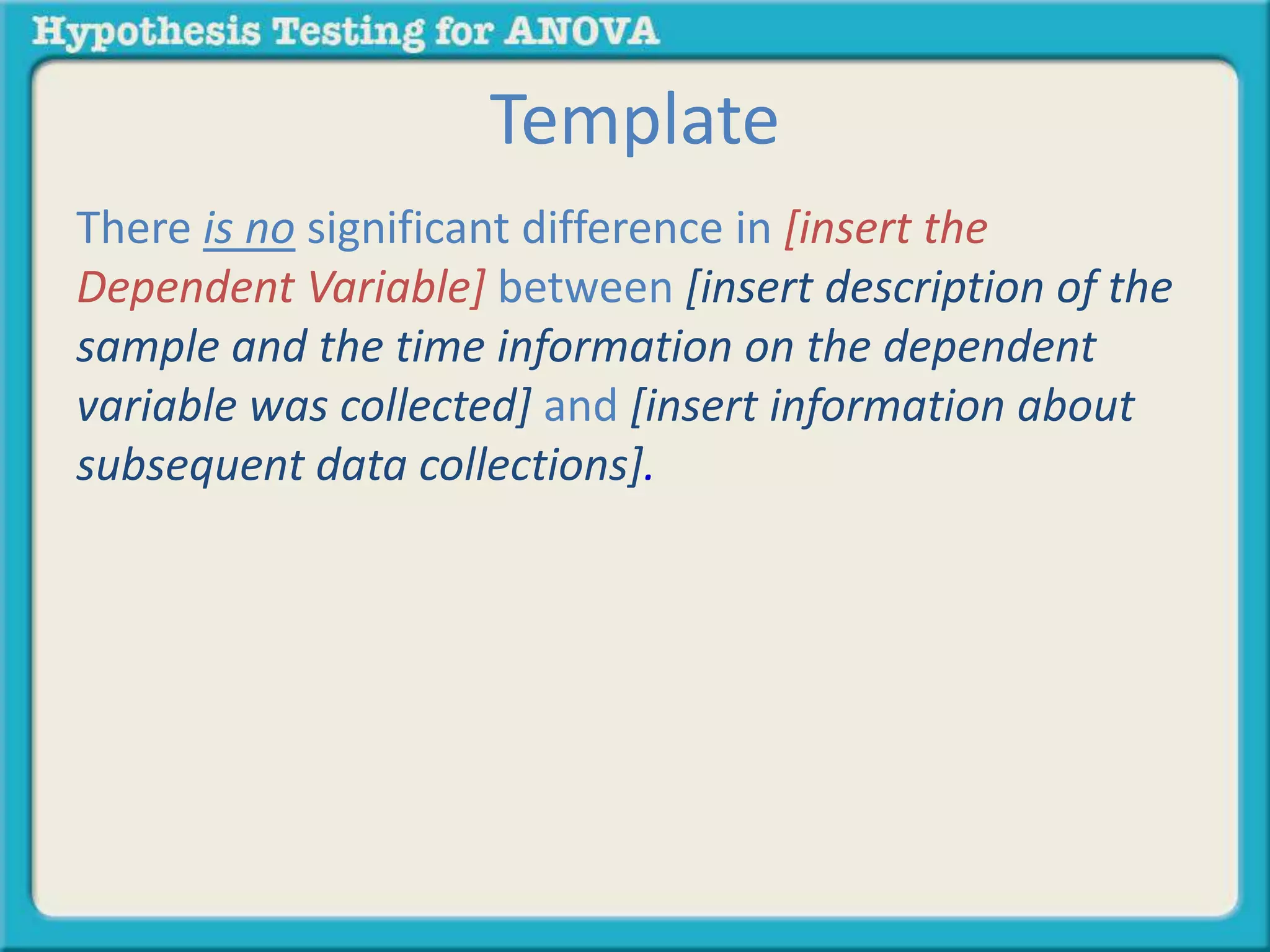 Hypothesis Testing for ANOVA

Template

There is no significant difference in [insert the Dependent Variable] between [insert description of the sample and the time information on the dependent variable was collected] and [insert information about subsequent data collections].